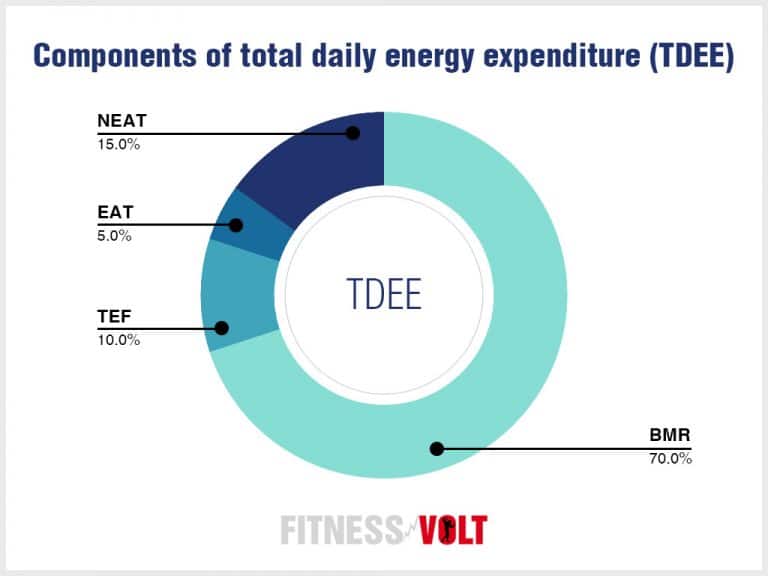 Components of total daily energy expenditure (TDEE)

NEAT
15.0%

EAT
5.0%

TEF
10.0%

TDEE

BMR
70.0%

FITNESS VOLT